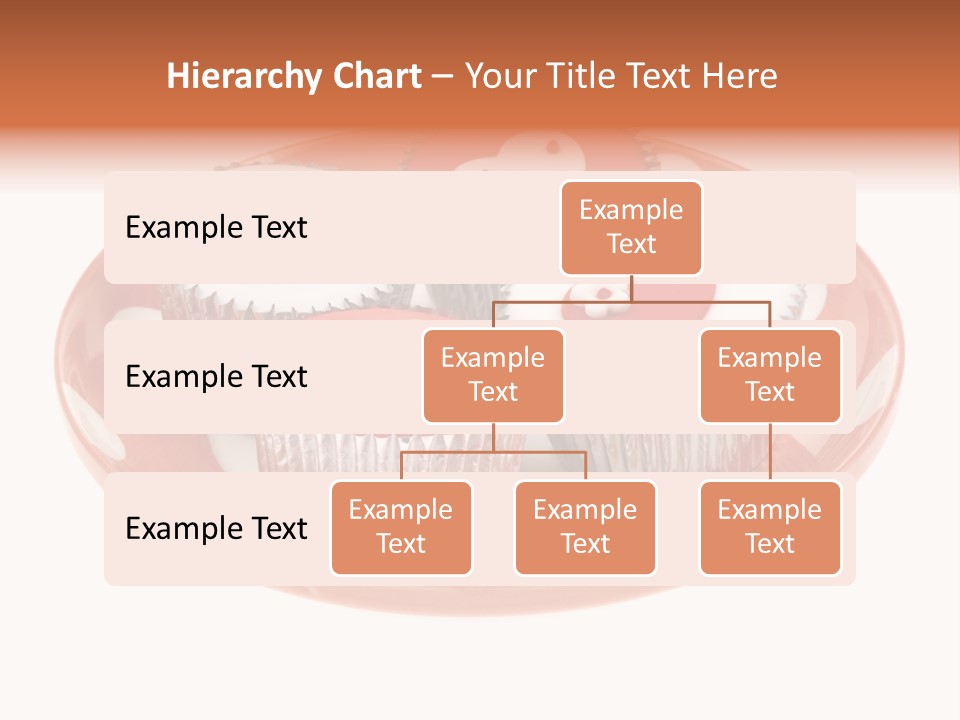 Hierarchy Chart – Your Title Text Here

Example Text

Example Text

Example Text

Example Text

Example Text

Example Text

Example Text

Example Text

Example Text